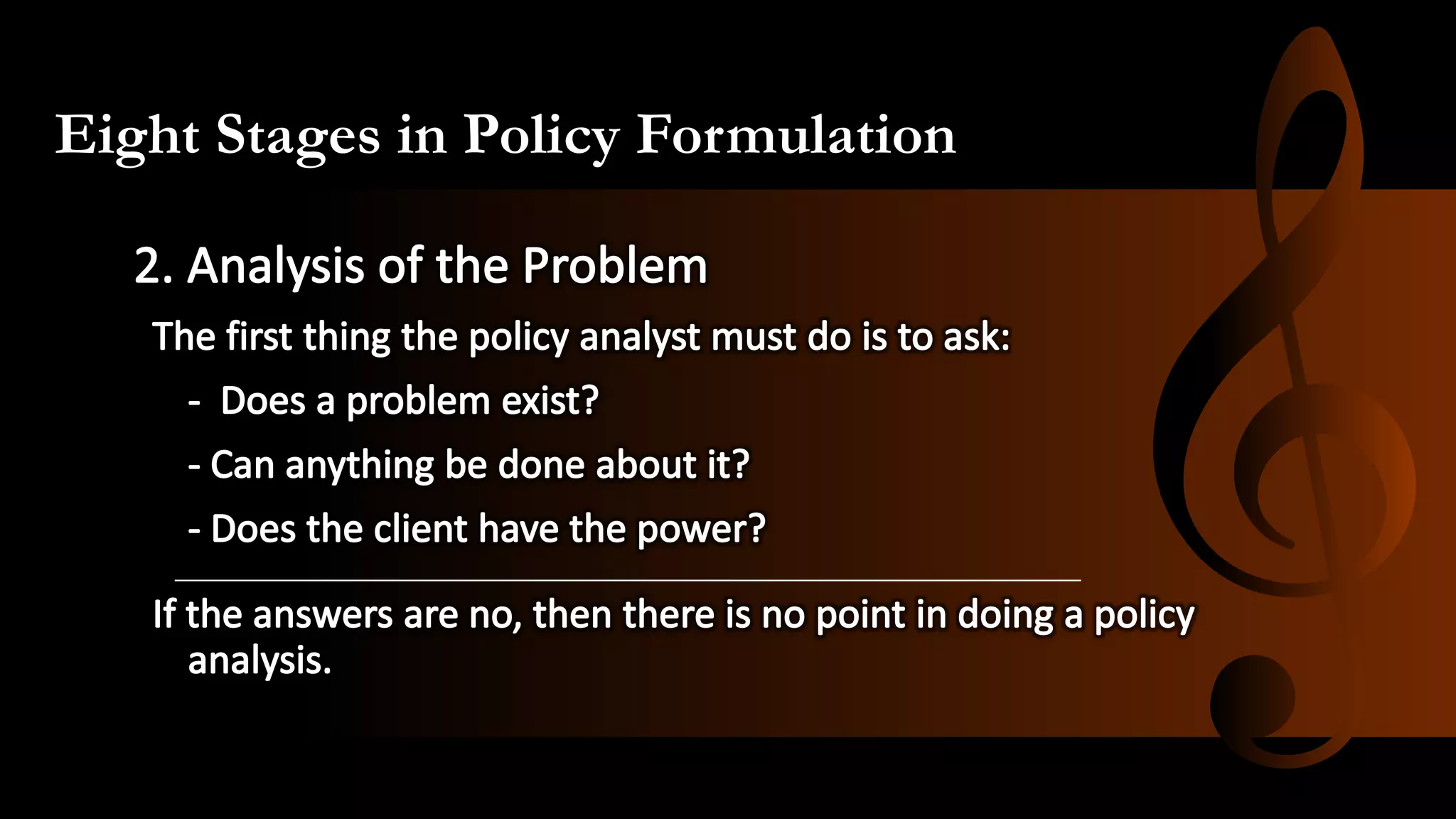 Eight Stages in Policy Formulation

2. Analysis of the Problem

The first thing the policy analyst must do is to ask:

- Does a problem exist?

- Can anything be done about it?

- Does the client have the power?

If the answers are no, then there is no point in doing a policy analysis.